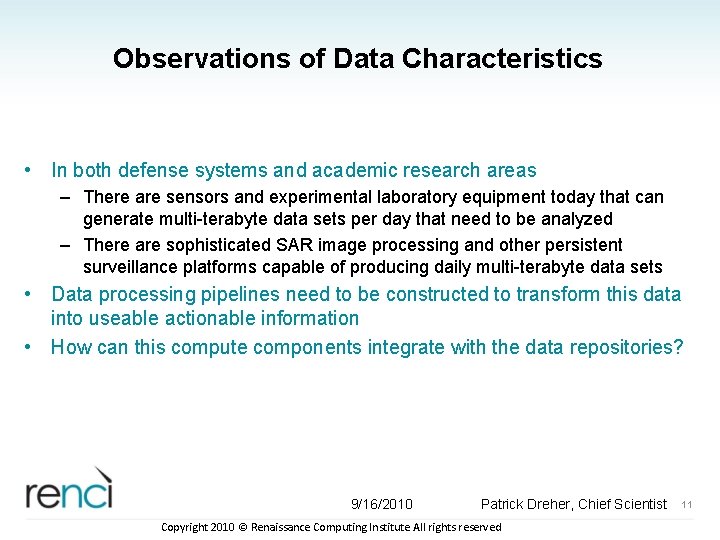 Observations of Data Characteristics

• In both defense systems and academic research areas
– There are sensors and experimental laboratory equipment today that can generate multi-terabyte data sets per day that need to be analyzed
– There are sophisticated SAR image processing and other persistent surveillance platforms capable of producing daily multi-terabyte data sets
• Data processing pipelines need to be constructed to transform this data into useable actionable information
• How can this compute components integrate with the data repositories?

renci

9/16/2010 Patrick Dreher, Chief Scientist 11

Copyright 2010 © Renaissance Computing Institute All rights reserved